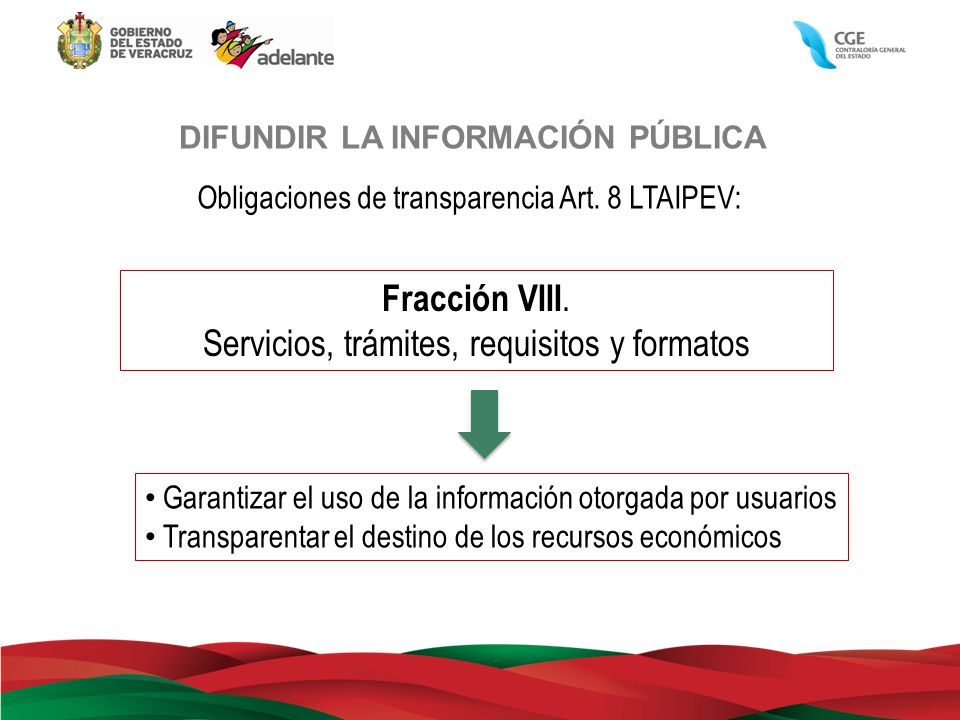 GOBIERNO DEL ESTADO DE VERACRUZ

adelante

CGE
CONTRALORÍA GENERAL DEL ESTADO

DIFUNDIR LA INFORMACIÓN PÚBLICA

Obligaciones de transparencia Art. 8 LTAIPEV:

Fracción VIII.
Servicios, trámites, requisitos y formatos

• Garantizar el uso de la información otorgada por usuarios
• Transparentar el destino de los recursos económicos